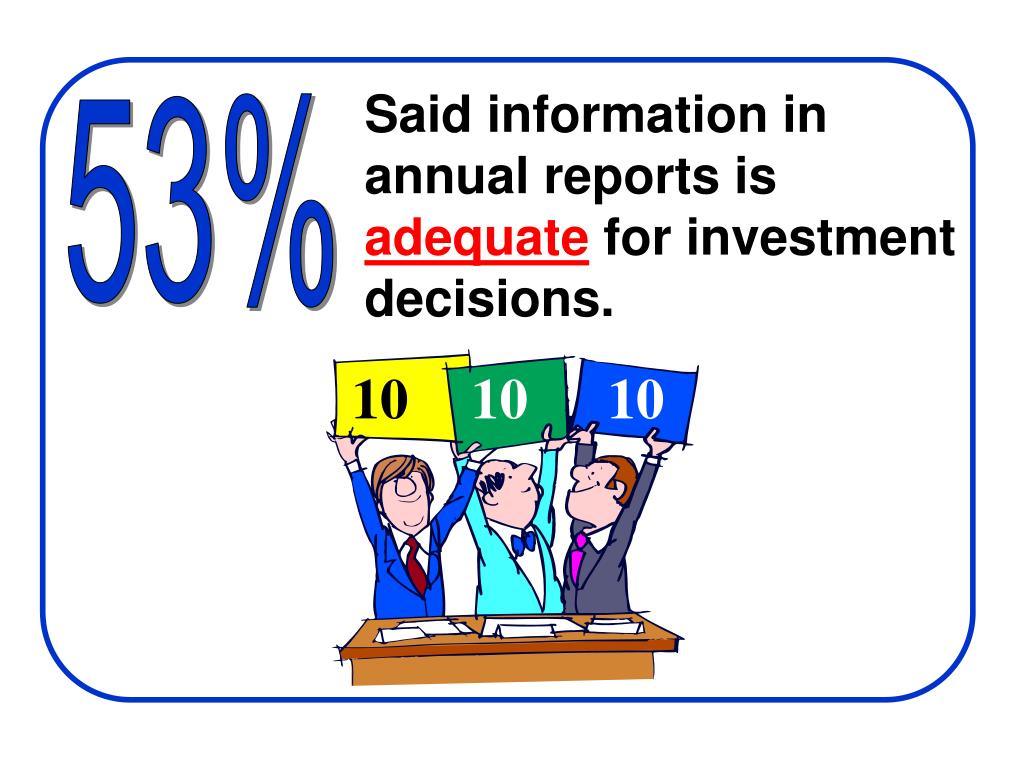 53%

Said information in annual reports is adequate for investment decisions.

10 10 10